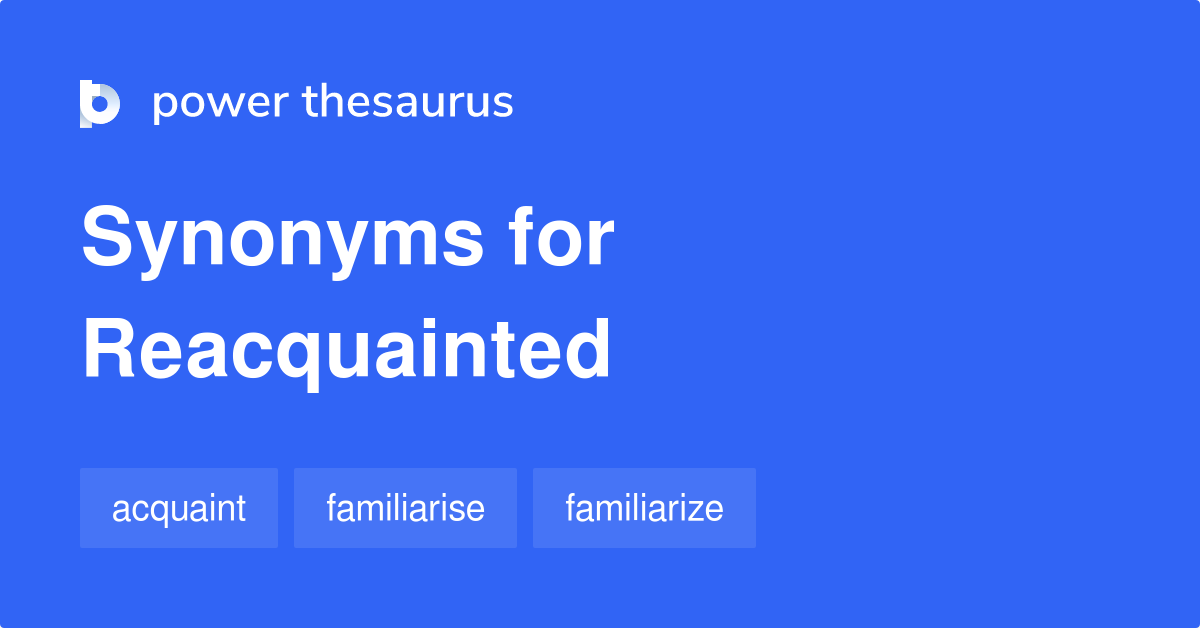 power thesaurus

Synonyms for Reacquainted

acquaint familiarise familiarize